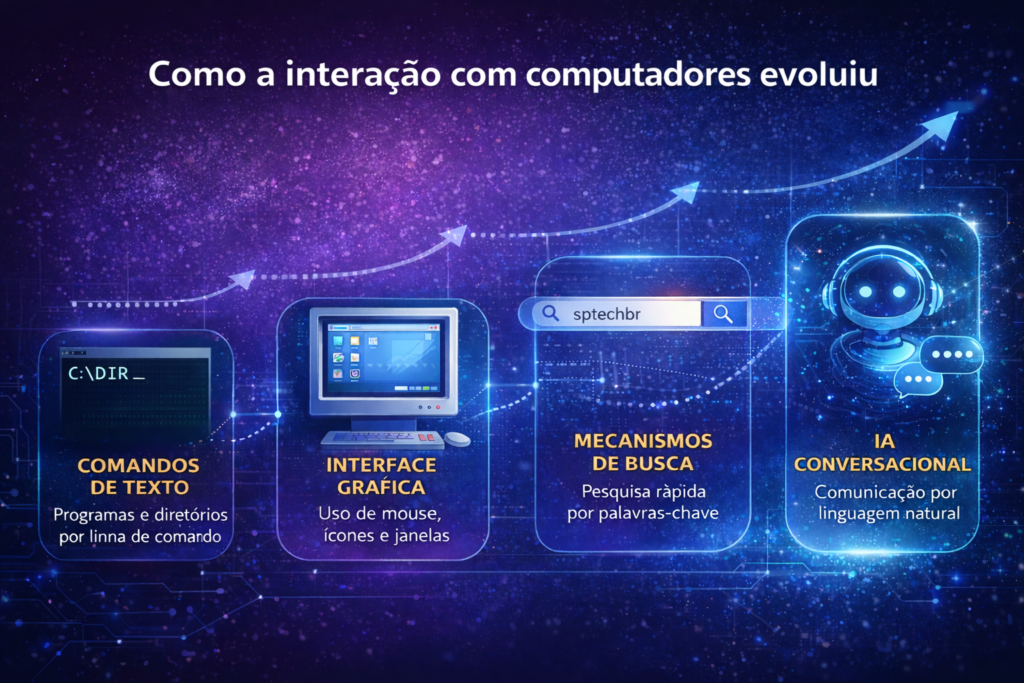 Como a interação com computadores evoluiu

C:\DIR _

COMANDOS DE TEXTO

Programas e diretórios por linna de comando

INTERFACE GRÁFICA

Uso de mouse, ícones e janelas

sptechbr

MECANISMOS DE BUSCA

Pesquisa ràpida por palavras-chave

IA CONVERSACIONAL

Comunicação por linguagem natural